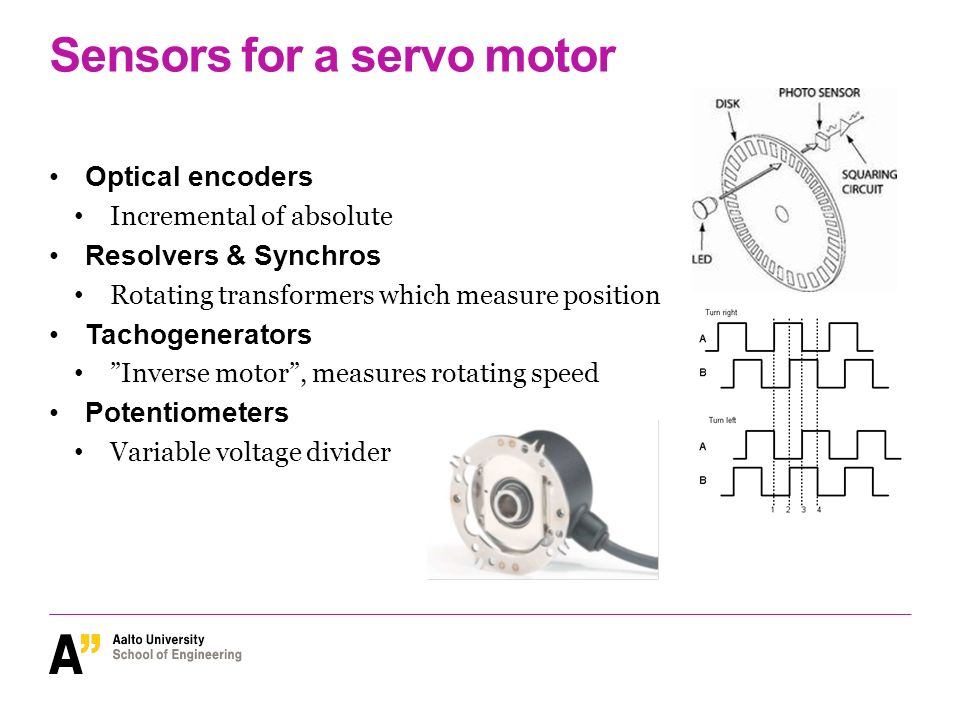 Sensors for a servo motor

• Optical encoders
  • Incremental of absolute
• Resolvers & Synchros
  • Rotating transformers which measure position
• Tachogenerators
  • ”Inverse motor”, measures rotating speed
• Potentiometers
  • Variable voltage divider

DISK
PHOTO SENSOR
SQUARING CIRCUIT
LED

Turn right
A
B
Turn left
A
B
1 2 3 4

A”
Aalto University
School of Engineering